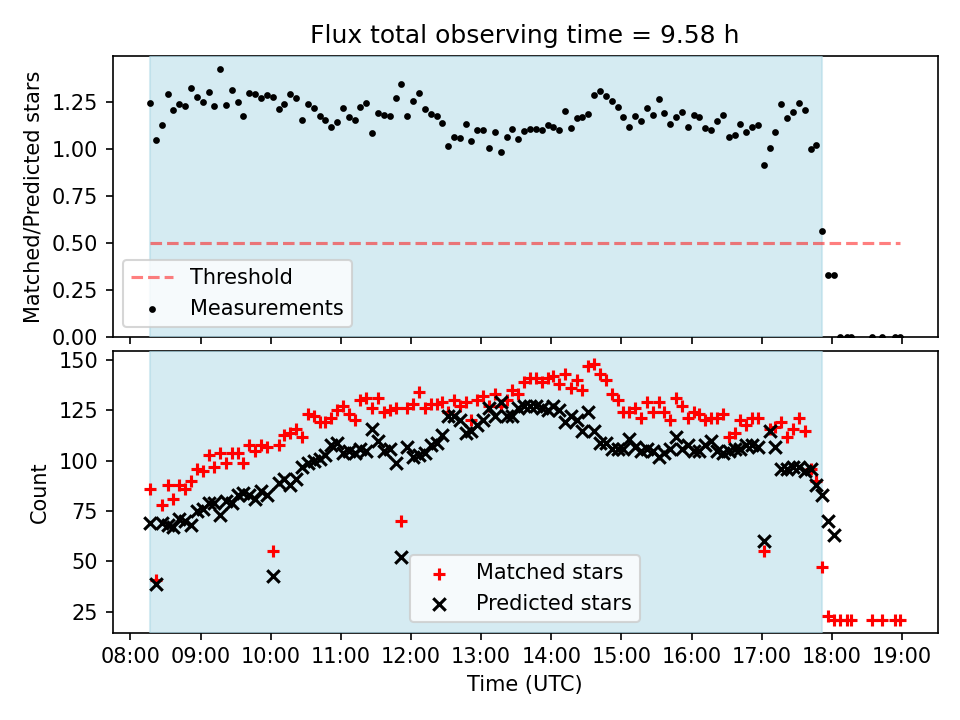 Flux total observing time = 9.58 h

Matched/Predicted stars

1.25
1.00
0.75
0.50
0.25
0.00

Threshold
Measurements

Count

150
125
100
75
50
25

Matched stars
Predicted stars

08:00 09:00 10:00 11:00 12:00 13:00 14:00 15:00 16:00 17:00 18:00 19:00

Time (UTC)